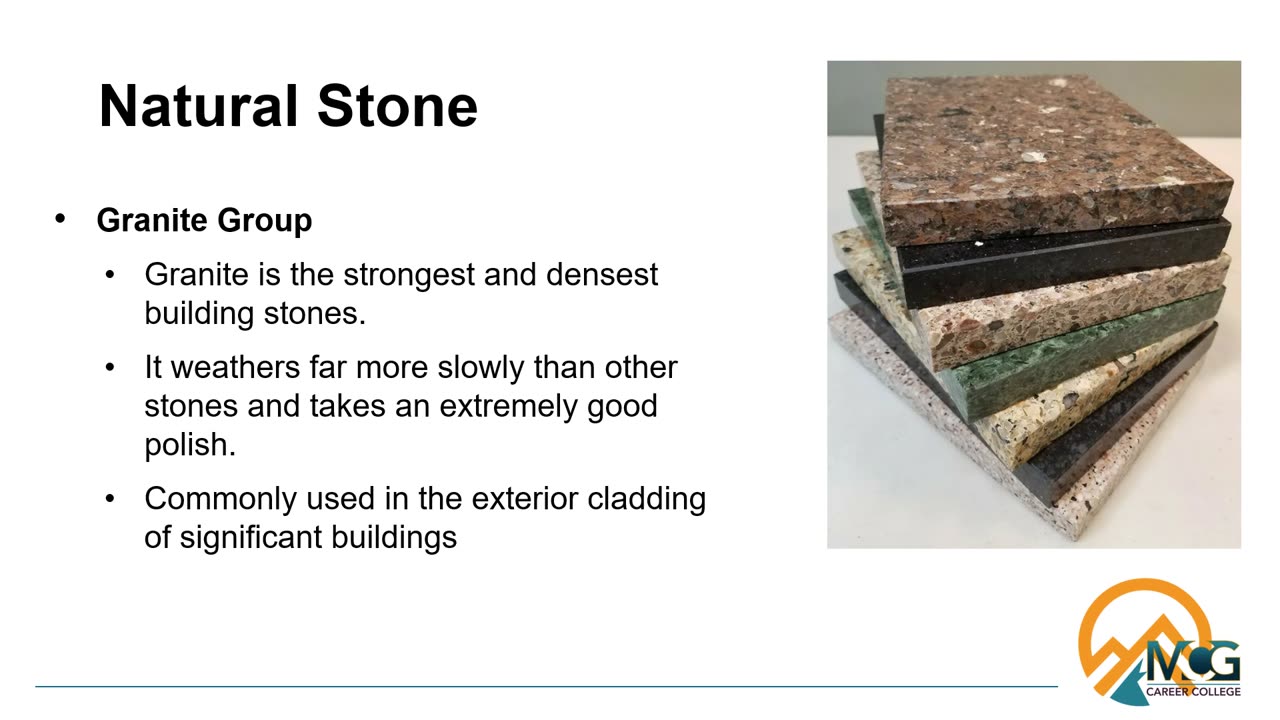 Natural Stone

• Granite Group
  • Granite is the strongest and densest building stones.
  • It weathers far more slowly than other stones and takes an extremely good polish.
  • Commonly used in the exterior cladding of significant buildings

MCG
CAREER COLLEGE